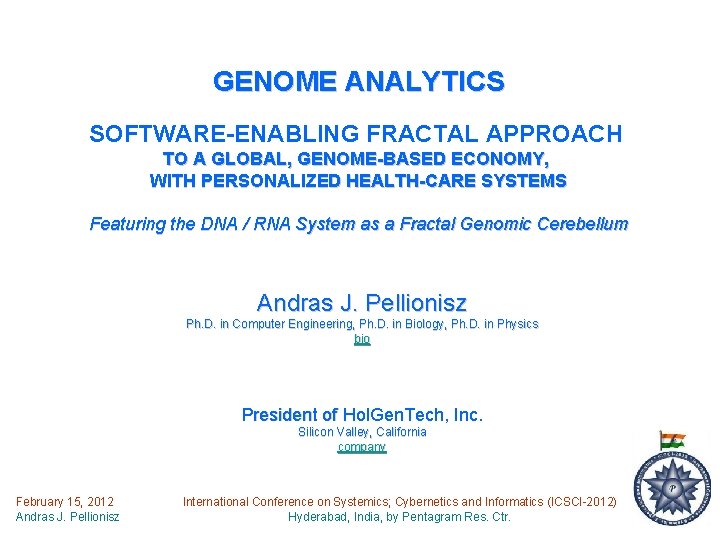 GENOME ANALYTICS

SOFTWARE-ENABLING FRACTAL APPROACH
TO A GLOBAL, GENOME-BASED ECONOMY,
WITH PERSONALIZED HEALTH-CARE SYSTEMS

Featuring the DNA / RNA System as a Fractal Genomic Cerebellum

Andras J. Pellionisz
Ph.D. in Computer Engineering, Ph.D. in Biology, Ph.D. in Physics
bio

President of HolGenTech, Inc.
Silicon Valley, California
company

February 15, 2012
Andras J. Pellionisz

International Conference on Systemics; Cybernetics and Informatics (ICSCI-2012)
Hyderabad, India, by Pentagram Res. Ctr.